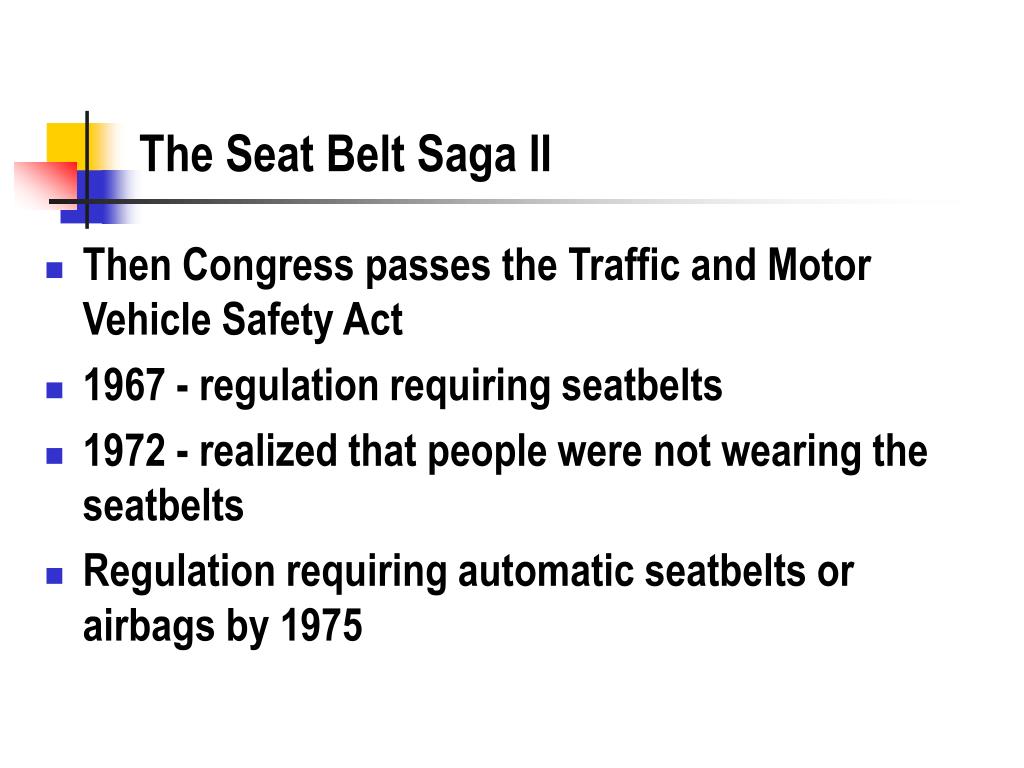 The Seat Belt Saga II

- Then Congress passes the Traffic and Motor Vehicle Safety Act
- 1967 - regulation requiring seatbelts
- 1972 - realized that people were not wearing the seatbelts
- Regulation requiring automatic seatbelts or airbags by 1975